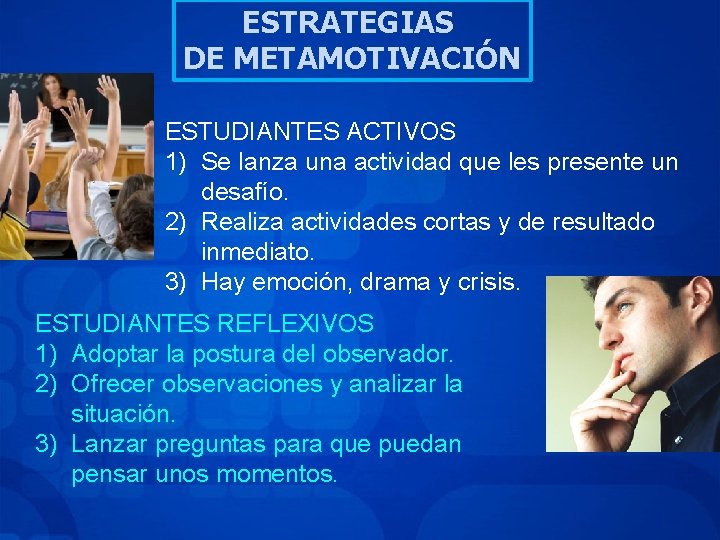 ESTRATEGIAS
DE METAMOTIVACIÓN

ESTUDIANTES ACTIVOS
1) Se lanza una actividad que les presente un desafío.
2) Realiza actividades cortas y de resultado inmediato.
3) Hay emoción, drama y crisis.

ESTUDIANTES REFLEXIVOS
1) Adoptar la postura del observador.
2) Ofrecer observaciones y analizar la situación.
3) Lanzar preguntas para que puedan pensar unos momentos.